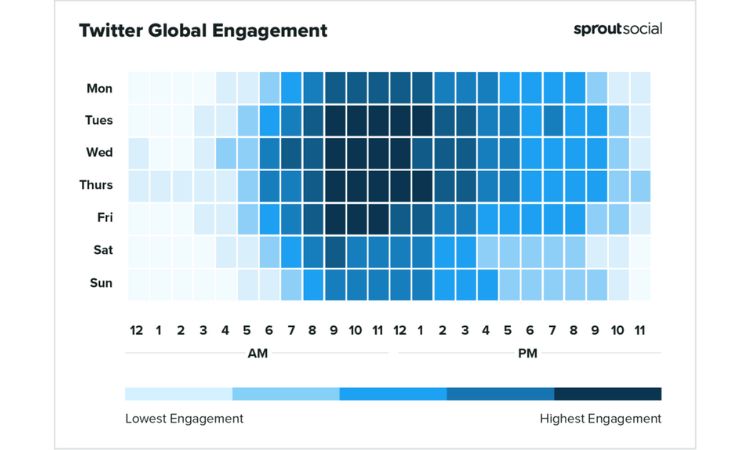 Twitter Global Engagement

sproutsocial

Mon
Tues
Wed
Thurs
Fri
Sat
Sun

12 1 2 3 4 5 6 7 8 9 10 11 12 1 2 3 4 5 6 7 8 9 10 11

AM

PM

Lowest Engagement

Highest Engagement